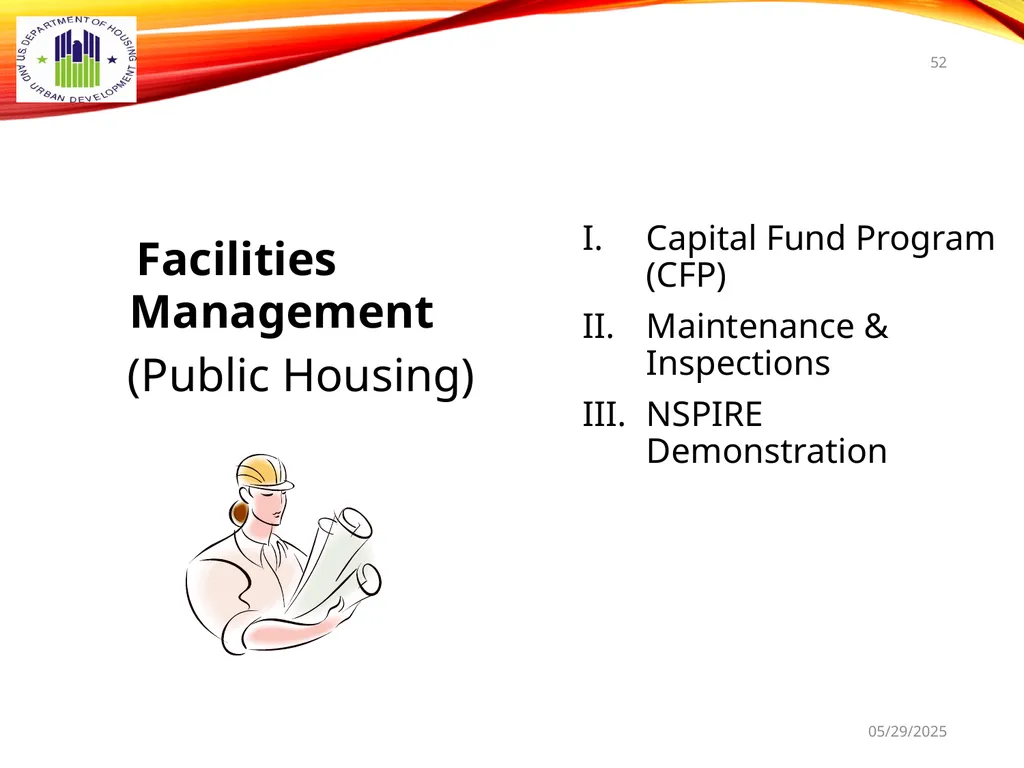 U.S. DEPARTMENT OF HOUSING AND URBAN DEVELOPMENT

52

Facilities Management

(Public Housing)

I. Capital Fund Program (CFP)

II. Maintenance & Inspections

III. NSPIRE Demonstration

05/29/2025